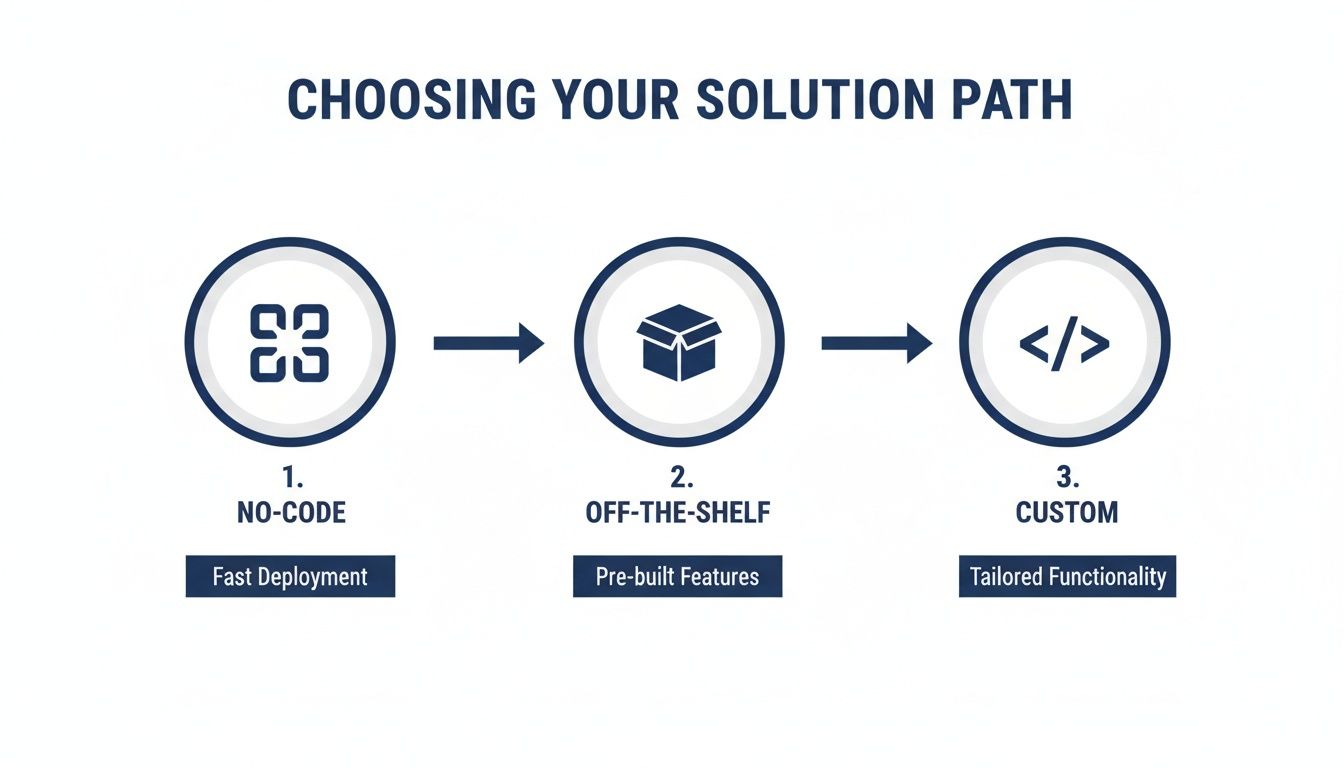 CHOOSING YOUR SOLUTION PATH

</>

1.
NO-CODE

Fast Deployment

2.
OFF-THE-SHELF

Pre-built Features

3.
CUSTOM

Tailored Functionality